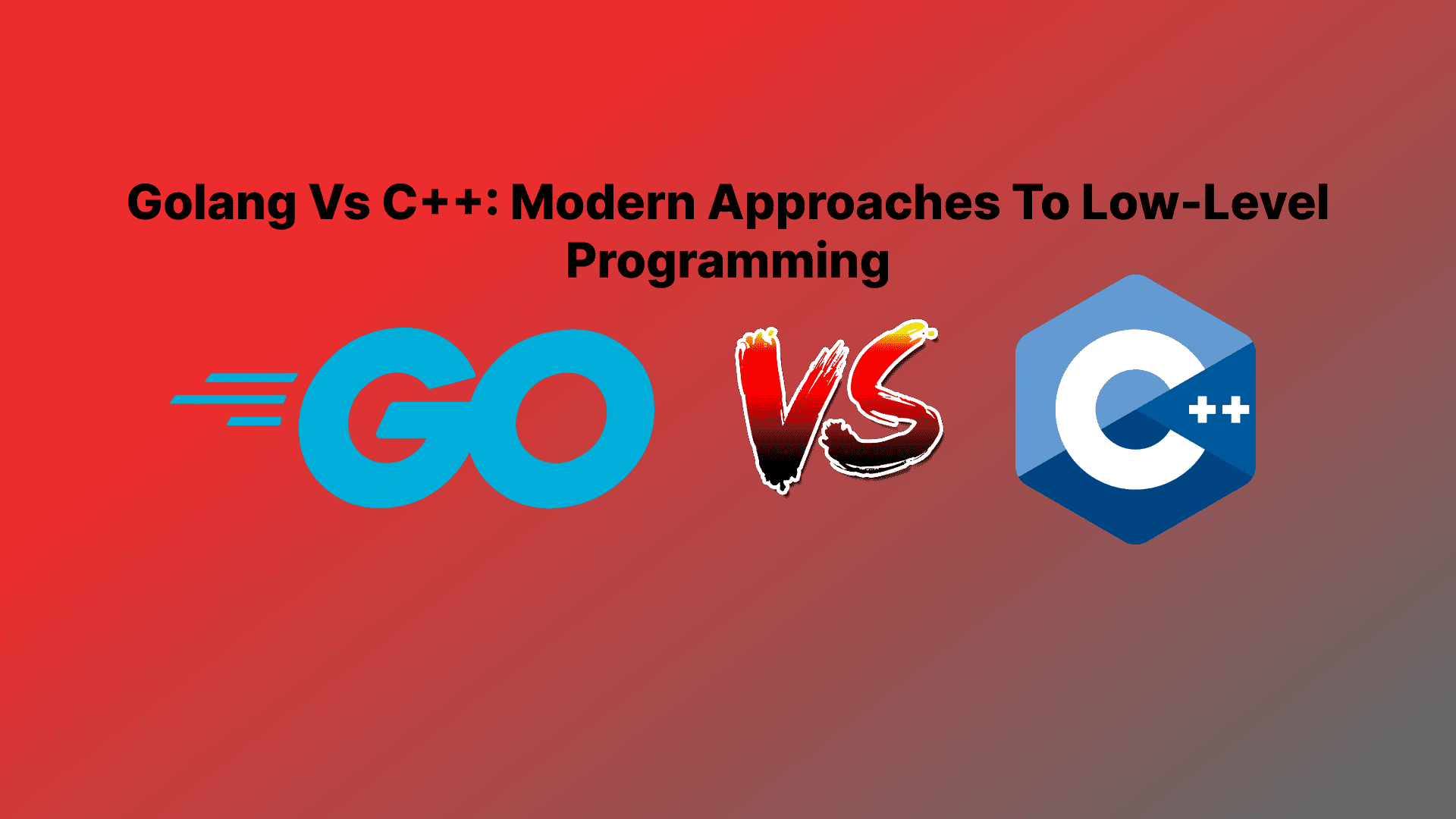 Golang Vs C++: Modern Approaches To Low-Level Programming

GO

VS

C++